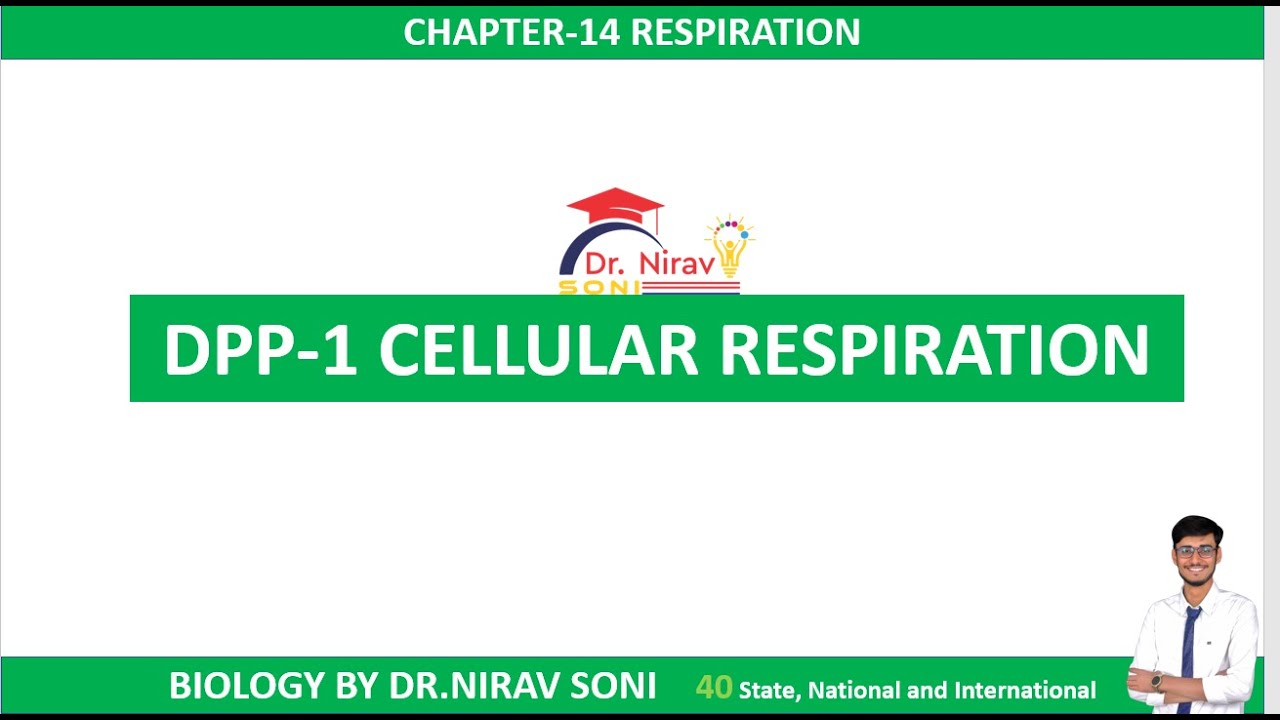 CHAPTER-14 RESPIRATION

Dr. Nirav SONI

DPP-1 CELLULAR RESPIRATION

BIOLOGY BY DR.NIRAV SONI 40 State, National and International